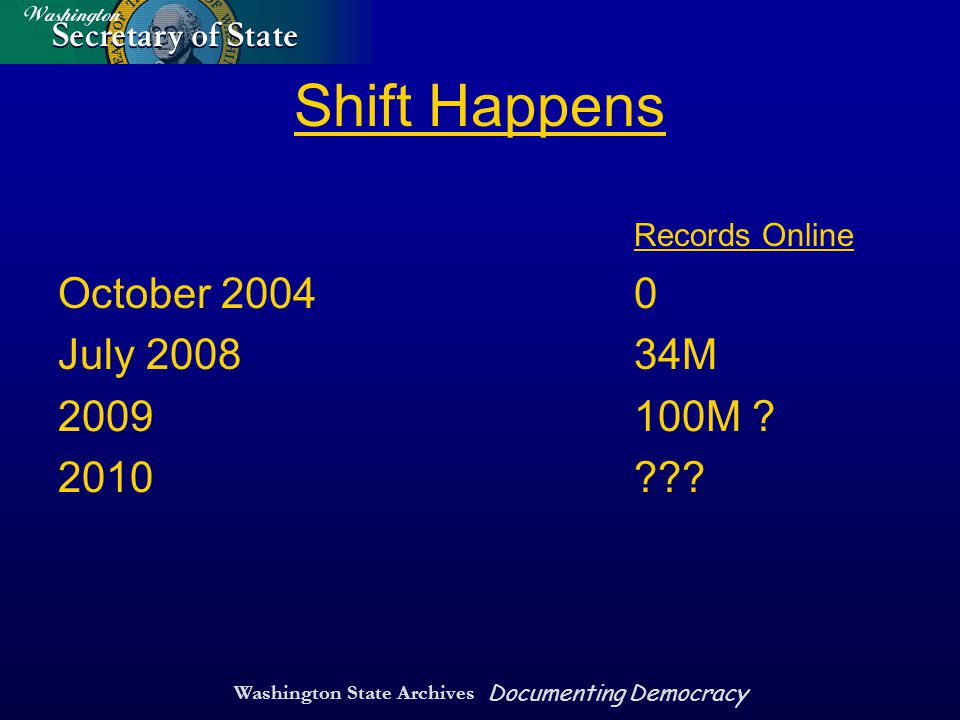 Washington
Secretary of State

Shift Happens

| | Records Online |
|---|---|
| October 2004 | 0 |
| July 2008 | 34M |
| 2009 | 100M ? |
| 2010 | ??? |

Washington State Archives Documenting Democracy